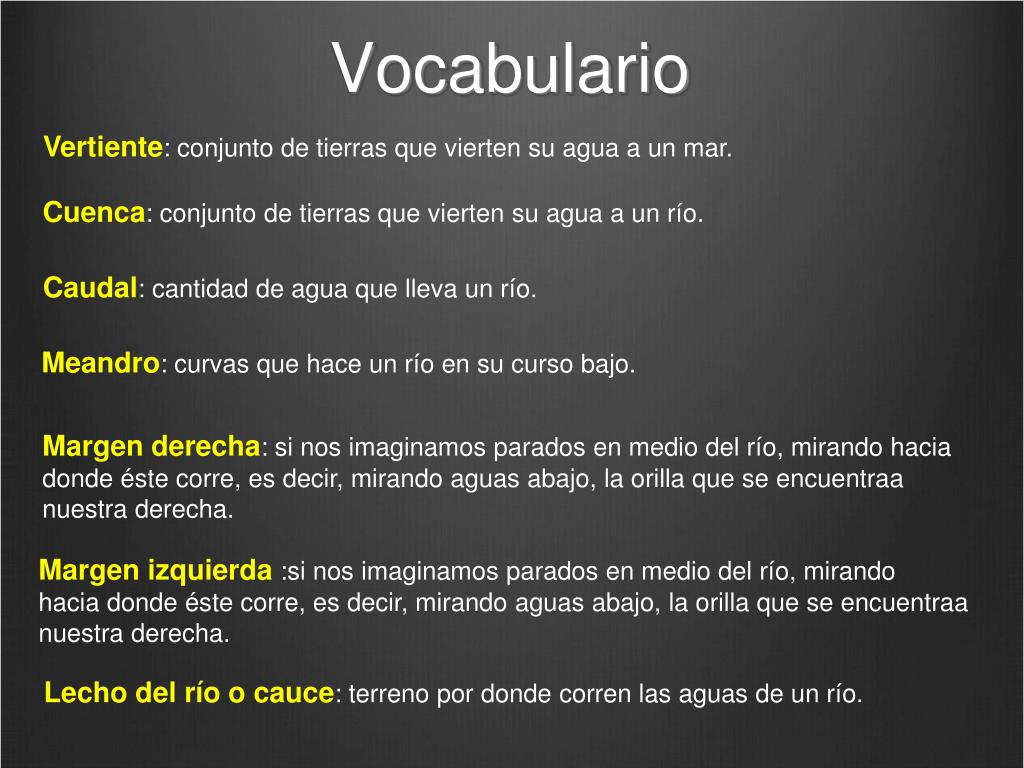 Vocabulario

Vertiente: conjunto de tierras que vierten su agua a un mar.

Cuenca: conjunto de tierras que vierten su agua a un río.

Caudal: cantidad de agua que lleva un río.

Meandro: curvas que hace un río en su curso bajo.

Margen derecha: si nos imaginamos parados en medio del río, mirando hacia donde éste corre, es decir, mirando aguas abajo, la orilla que se encuentraa nuestra derecha.

Margen izquierda :si nos imaginamos parados en medio del río, mirando hacia donde éste corre, es decir, mirando aguas abajo, la orilla que se encuentraa nuestra derecha.

Lecho del río o cauce: terreno por donde corren las aguas de un río.